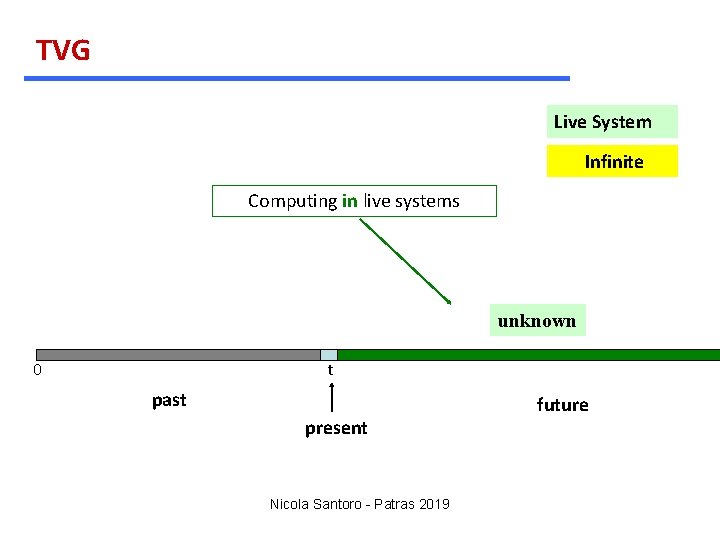 TVG

Live System

Infinite

Computing in live systems

unknown

0

t

past

present

future

Nicola Santoro - Patras 2019